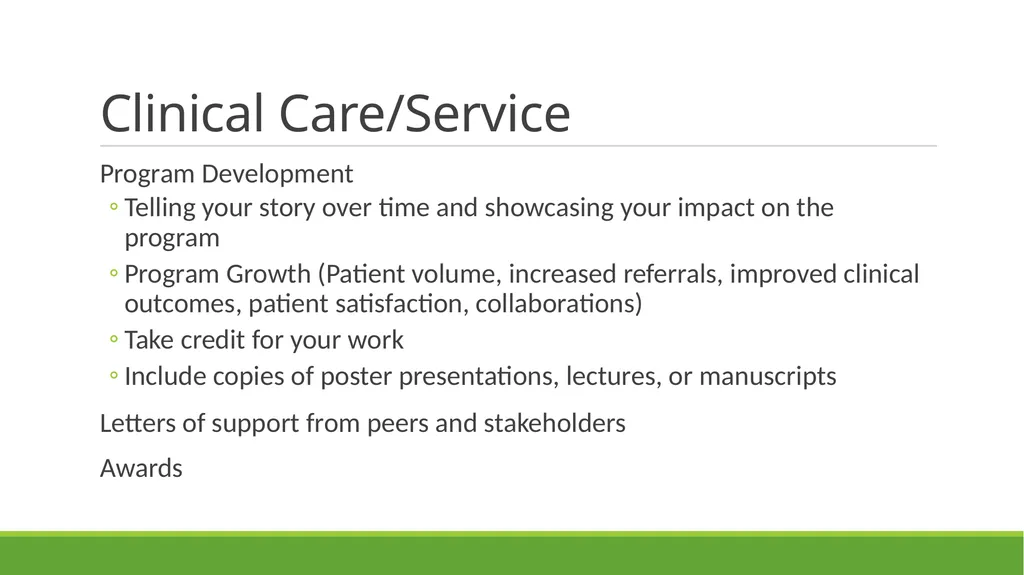 Clinical Care/Service

Program Development

◦ Telling your story over time and showcasing your impact on the program

◦ Program Growth (Patient volume, increased referrals, improved clinical outcomes, patient satisfaction, collaborations)

◦ Take credit for your work

◦ Include copies of poster presentations, lectures, or manuscripts

Letters of support from peers and stakeholders

Awards